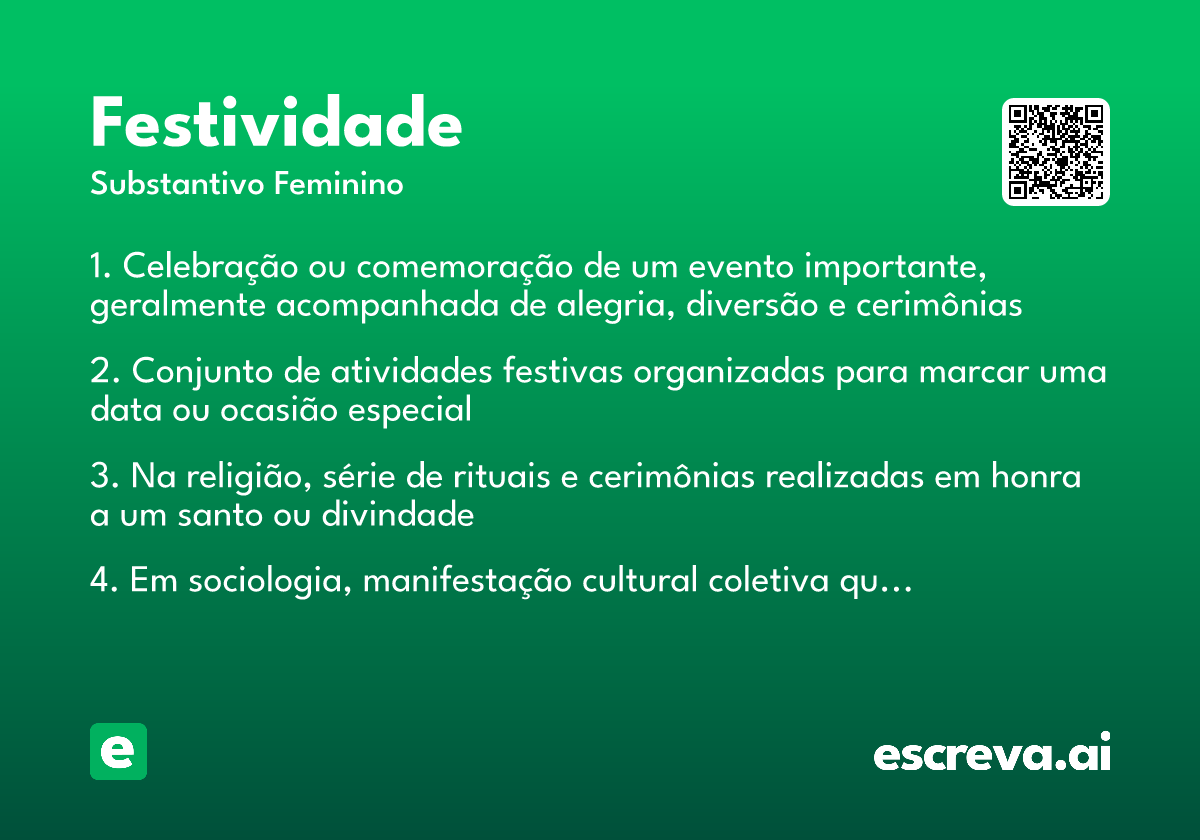 Festividade
Substantivo Feminino

1. Celebração ou comemoração de um evento importante, geralmente acompanhada de alegria, diversão e cerimônias

2. Conjunto de atividades festivas organizadas para marcar uma data ou ocasião especial

3. Na religião, série de rituais e cerimônias realizadas em honra a um santo ou divindade

4. Em sociologia, manifestação cultural coletiva qu…

e

escreva.ai